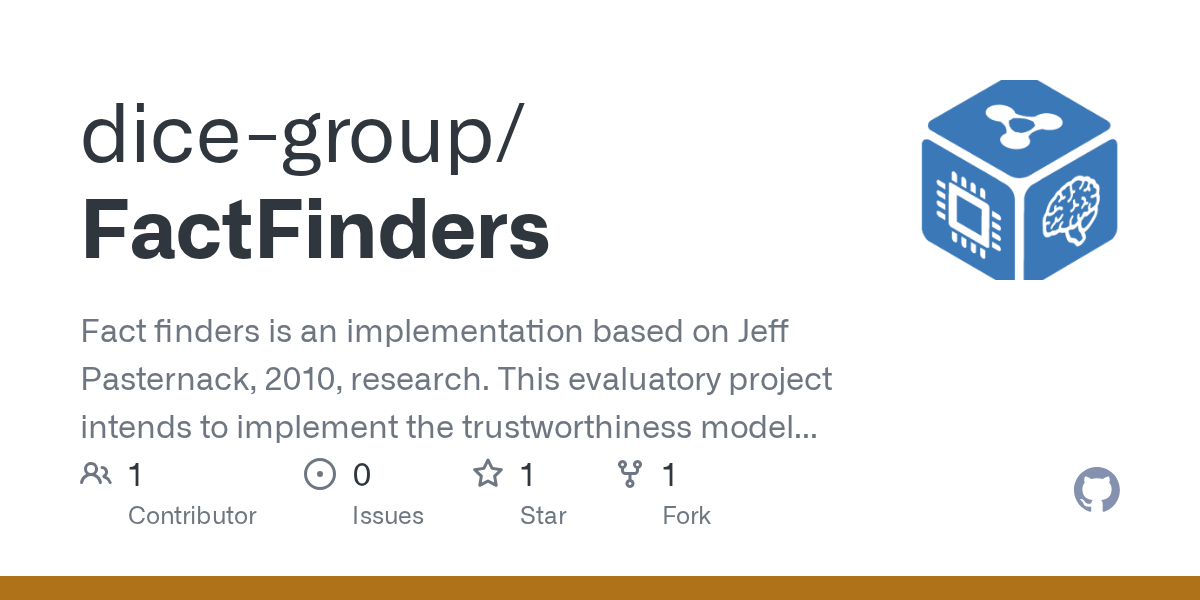 dice-group/
FactFinders

Fact finders is an implementation based on Jeff Pasternack, 2010, research. This evaluatory project intends to implement the trustworthiness model...

1
Contributor

0
Issues

1
Star

1
Fork